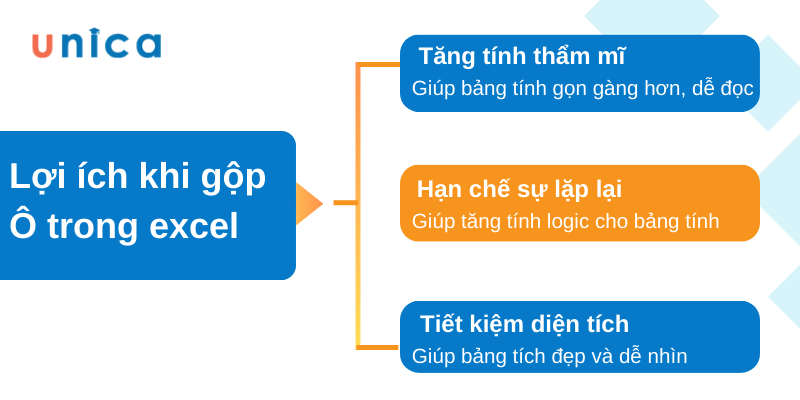 unica

Lợi ích khi gộp Ô trong excel

Tăng tính thẩm mĩ
Giúp bảng tính gọn gàng hơn, dễ đọc

Hạn chế sự lặp lại
Giúp tăng tính logic cho bảng tính

Tiết kiệm diện tích
Giúp bảng tích đẹp và dễ nhìn